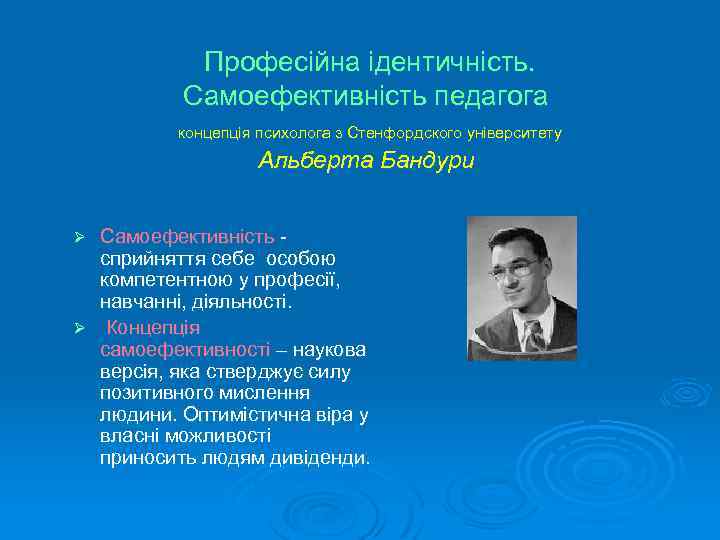 Професійна ідентичність. Самоефективність педагога

концепція психолога з Стенфордского університету

Альберта Бандури

➢ Самоефективність - сприйняття себе особою компетентною у професії, навчанні, діяльності.

➢ Концепція самоефективності – наукова версія, яка стверджує силу позитивного мислення людини. Оптимістична віра у власні можливості приносить людям дивіденди.